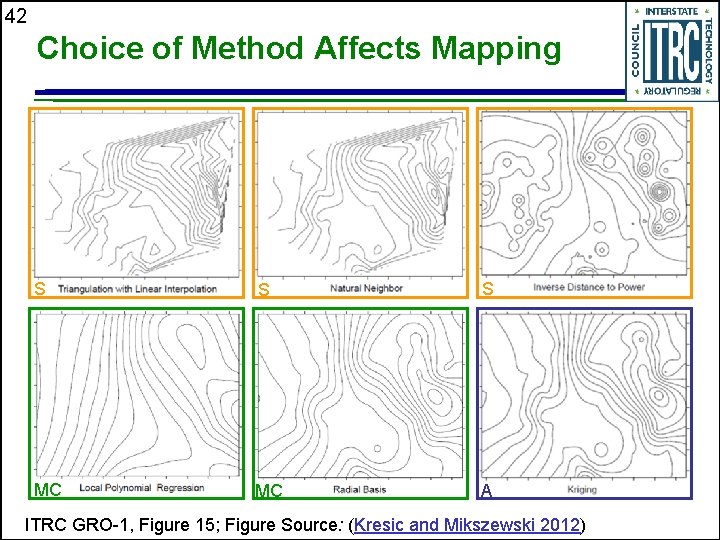 42

Choice of Method Affects Mapping

INTERSTATE TECHNOLOGY REGULATORY COUNCIL ITRC

S Triangulation with Linear Interpolation

S Natural Neighbor

S Inverse Distance to Power

MC Local Polynomial Regression

MC Radial Basis

A Kriging

ITRC GRO-1, Figure 15; Figure Source: (Kresic and Mikszewski 2012)